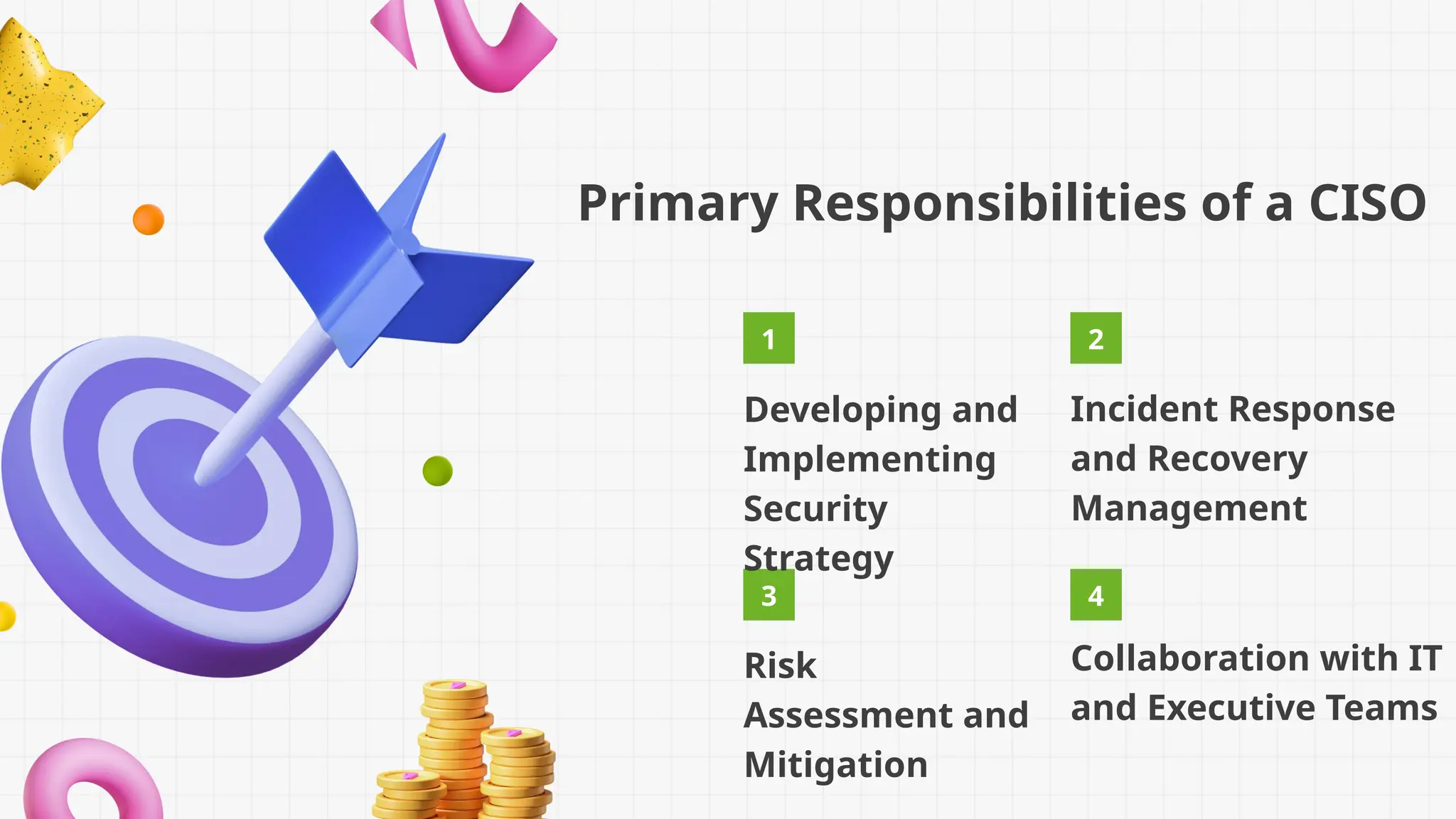 Primary Responsibilities of a CISO

1

Developing and Implementing Security Strategy

2

Incident Response and Recovery Management

3

Risk Assessment and Mitigation

4

Collaboration with IT and Executive Teams